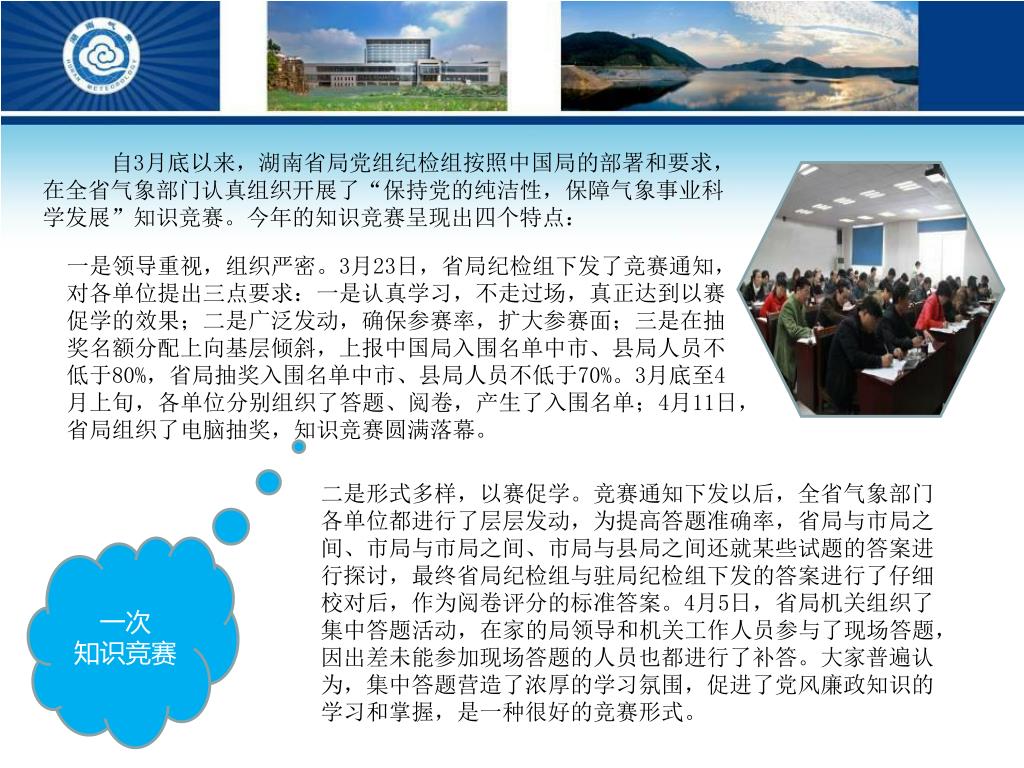 湖南气象
HUNAN METEOROLOGY

自3月底以来，湖南省局党组纪检组按照中国局的部署和要求，在全省气象部门认真组织开展了“保持党的纯洁性，保障气象事业科学发展”知识竞赛。今年的知识竞赛呈现出四个特点：

一是领导重视，组织严密。3月23日，省局纪检组下发了竞赛通知，对各单位提出三点要求：一是认真学习，不走过场，真正达到以赛促学的效果；二是广泛发动，确保参赛率，扩大参赛面；三是在抽奖名额分配上向基层倾斜，上报中国局入围名单中市、县局人员不低于80%，省局抽奖入围名单中市、县局人员不低于70%。3月底至4月上旬，各单位分别组织了答题、阅卷，产生了入围名单；4月11日，省局组织了电脑抽奖，知识竞赛圆满落幕。

二是形式多样，以赛促学。竞赛通知下发以后，全省气象部门各单位都进行了层层发动，为提高答题准确率，省局与市局之间、市局与市局之间、市局与县局之间还就某些试题的答案进行探讨，最终省局纪检组与驻局纪检组下发的答案进行了仔细校对后，作为阅卷评分的标准答案。4月5日，省局机关组织了集中答题活动，在家的局领导和机关工作人员参与了现场答题，因出差未能参加现场答题的人员也都进行了补答。大家普遍认为，集中答题营造了浓厚的学习氛围，促进了党风廉政知识的学习和掌握，是一种很好的竞赛形式。

一次
知识竞赛